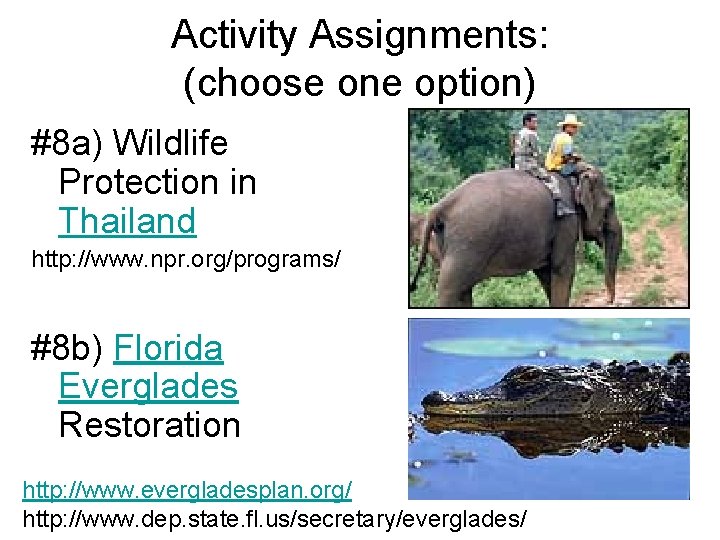 Activity Assignments:
(choose one option)

#8a) Wildlife Protection in Thailand

http://www.npr.org/programs/

#8b) Florida Everglades Restoration

http://www.evergladesplan.org/
http://www.dep.state.fl.us/secretary/everglades/